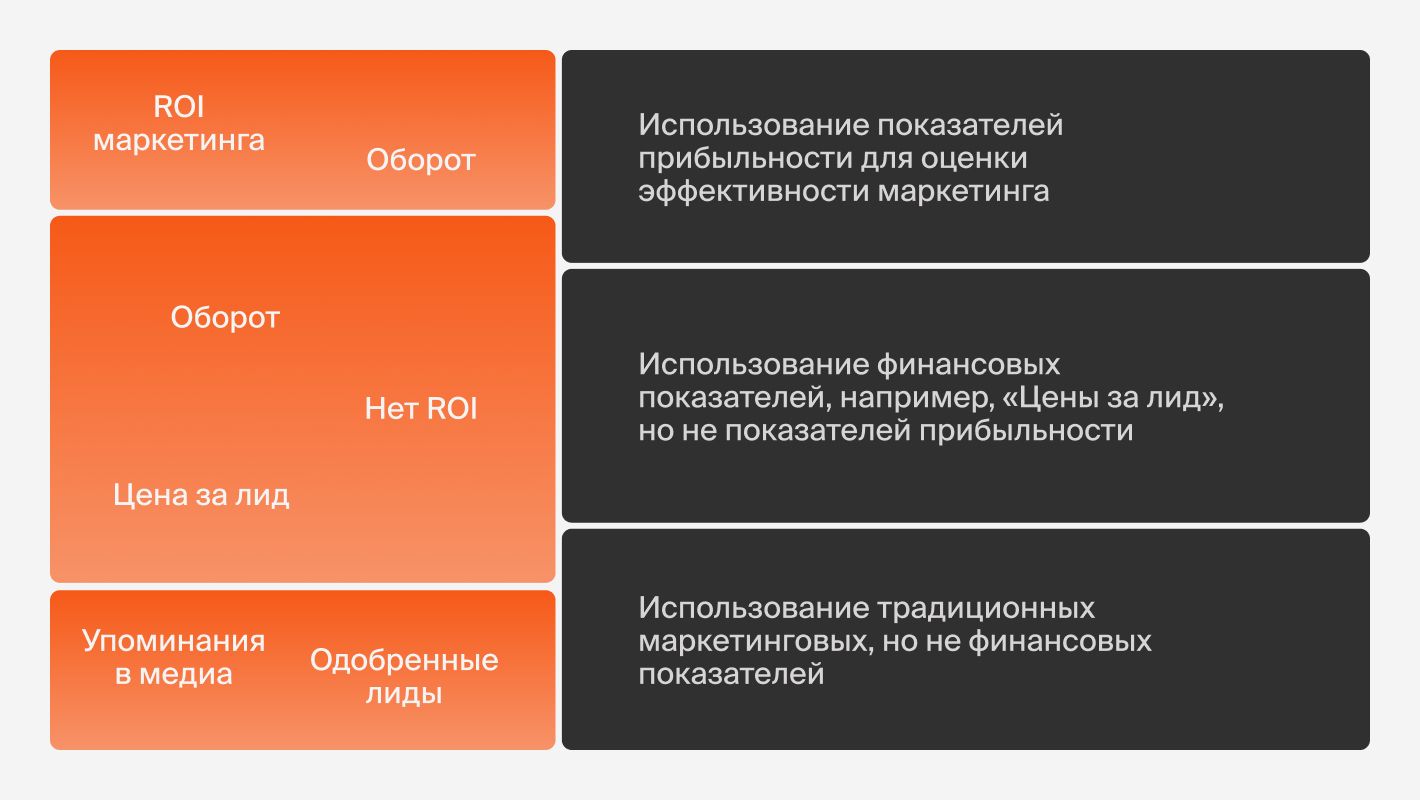 ROI маркетинга

Оборот

Использование показателей прибыльности для оценки эффективности маркетинга

Оборот

Нет ROI

Цена за лид

Использование финансовых показателей, например, «Цены за лид», но не показателей прибыльности

Упоминания в медиа

Одобренные лиды

Использование традиционных маркетинговых, но не финансовых показателей